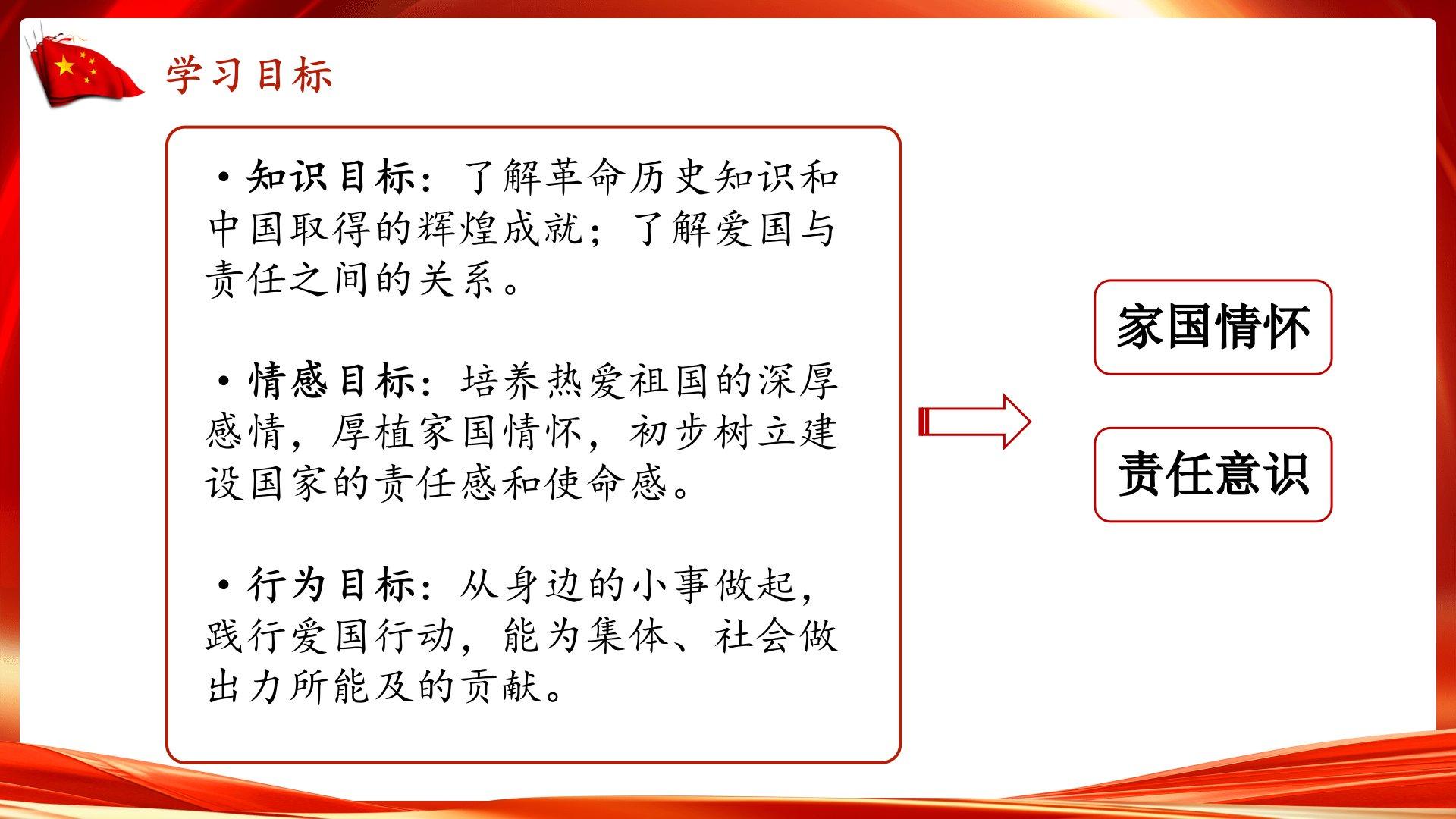 学习目标

• 知识目标：了解革命历史知识和中国取得的辉煌成就；了解爱国与责任之间的关系。

• 情感目标：培养热爱祖国的深厚感情，厚植家国情怀，初步树立建设国家的责任感和使命感。

• 行为目标：从身边的小事做起，践行爱国行动，能为集体、社会做出力所能及的贡献。

家国情怀

责任意识